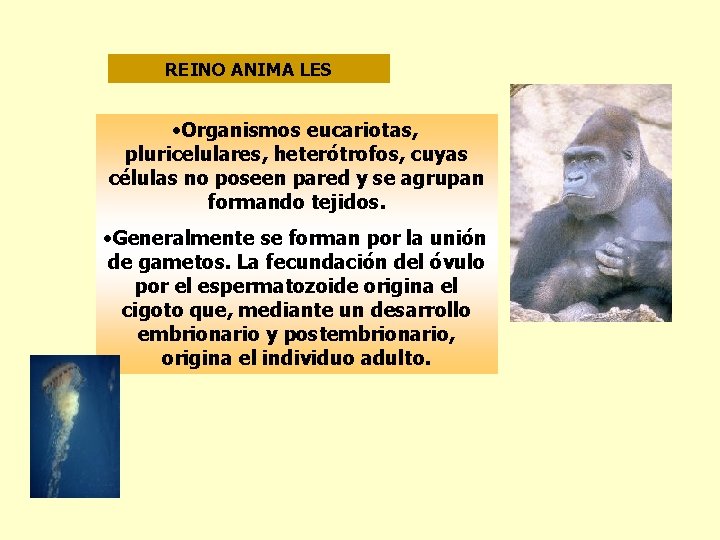 REINO ANIMA LES

•Organismos eucariotas, pluricelulares, heterótrofos, cuyas células no poseen pared y se agrupan formando tejidos.

•Generalmente se forman por la unión de gametos. La fecundación del óvulo por el espermatozoide origina el cigoto que, mediante un desarrollo embrionario y postembrionario, origina el individuo adulto.